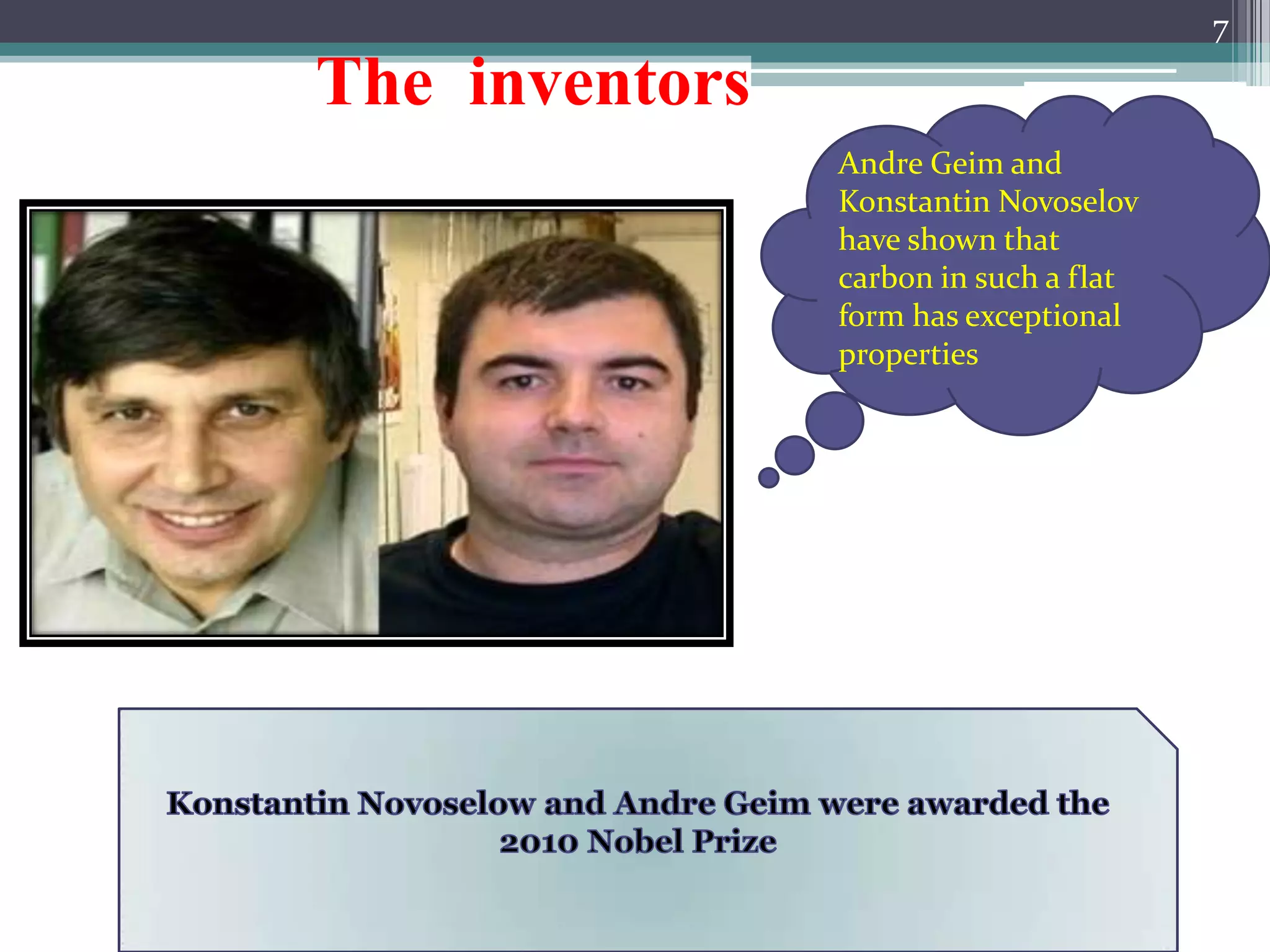 7

The inventors

Andre Geim and Konstantin Novoselov have shown that carbon in such a flat form has exceptional properties

Konstantin Novoselow and Andre Geim were awarded the 2010 Nobel Prize